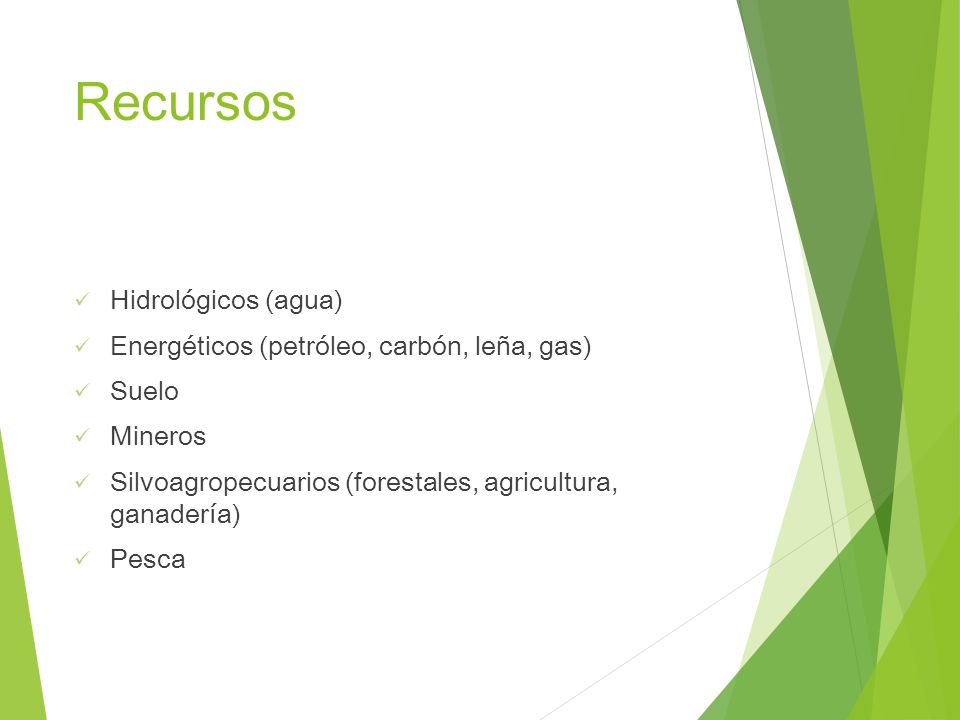 Recursos

✓ Hidrológicos (agua)
✓ Energéticos (petróleo, carbón, leña, gas)
✓ Suelo
✓ Mineros
✓ Silvoagropecuarios (forestales, agricultura, ganadería)
✓ Pesca